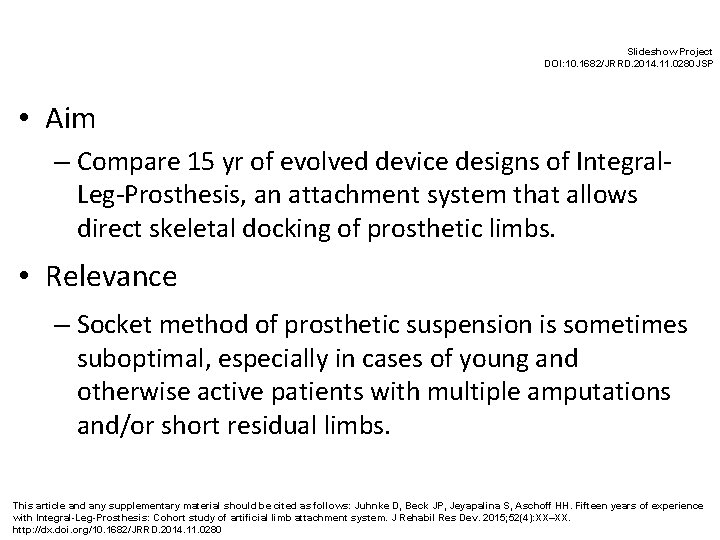 Slideshow Project
DOI:10.1682/JRRD.2014.11.0280JSP

• Aim
– Compare 15 yr of evolved device designs of Integral-Leg-Prosthesis, an attachment system that allows direct skeletal docking of prosthetic limbs.

• Relevance
– Socket method of prosthetic suspension is sometimes suboptimal, especially in cases of young and otherwise active patients with multiple amputations and/or short residual limbs.

This article and any supplementary material should be cited as follows: Juhnke D, Beck JP, Jeyapalina S, Aschoff HH. Fifteen years of experience with Integral-Leg-Prosthesis: Cohort study of artificial limb attachment system. J Rehabil Res Dev. 2015;52(4):XX–XX. http://dx.doi.org/10.1682/JRRD.2014.11.0280